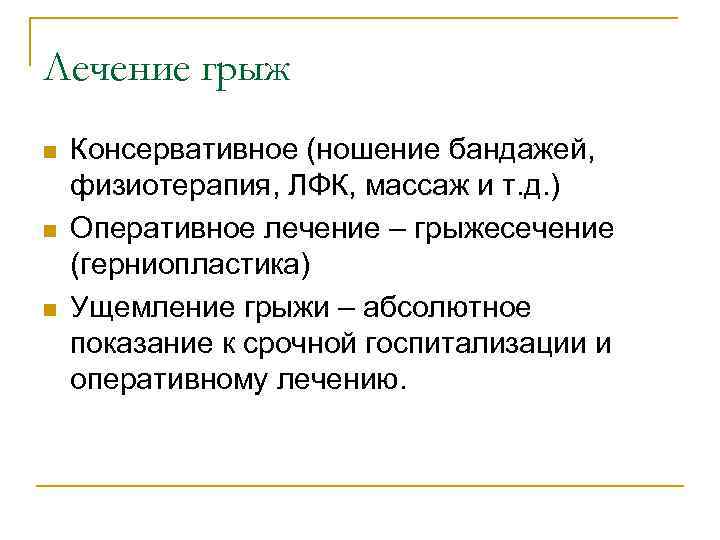 Лечение грыж

Консервативное (ношение бандажей, физиотерапия, ЛФК, массаж и т.д.)

Оперативное лечение – грыжесечение (герниопластика)

Ущемление грыжи – абсолютное показание к срочной госпитализации и оперативному лечению.